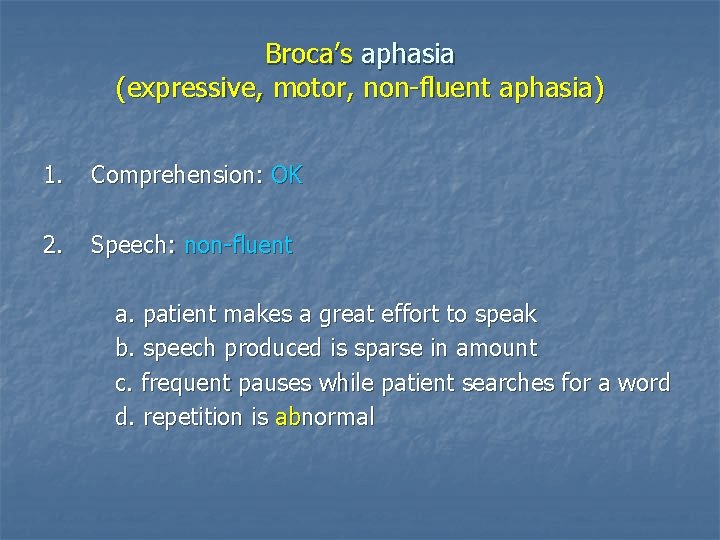 Broca's aphasia
(expressive, motor, non-fluent aphasia)

1. Comprehension: OK

2. Speech: non-fluent

a. patient makes a great effort to speak
b. speech produced is sparse in amount
c. frequent pauses while patient searches for a word
d. repetition is abnormal